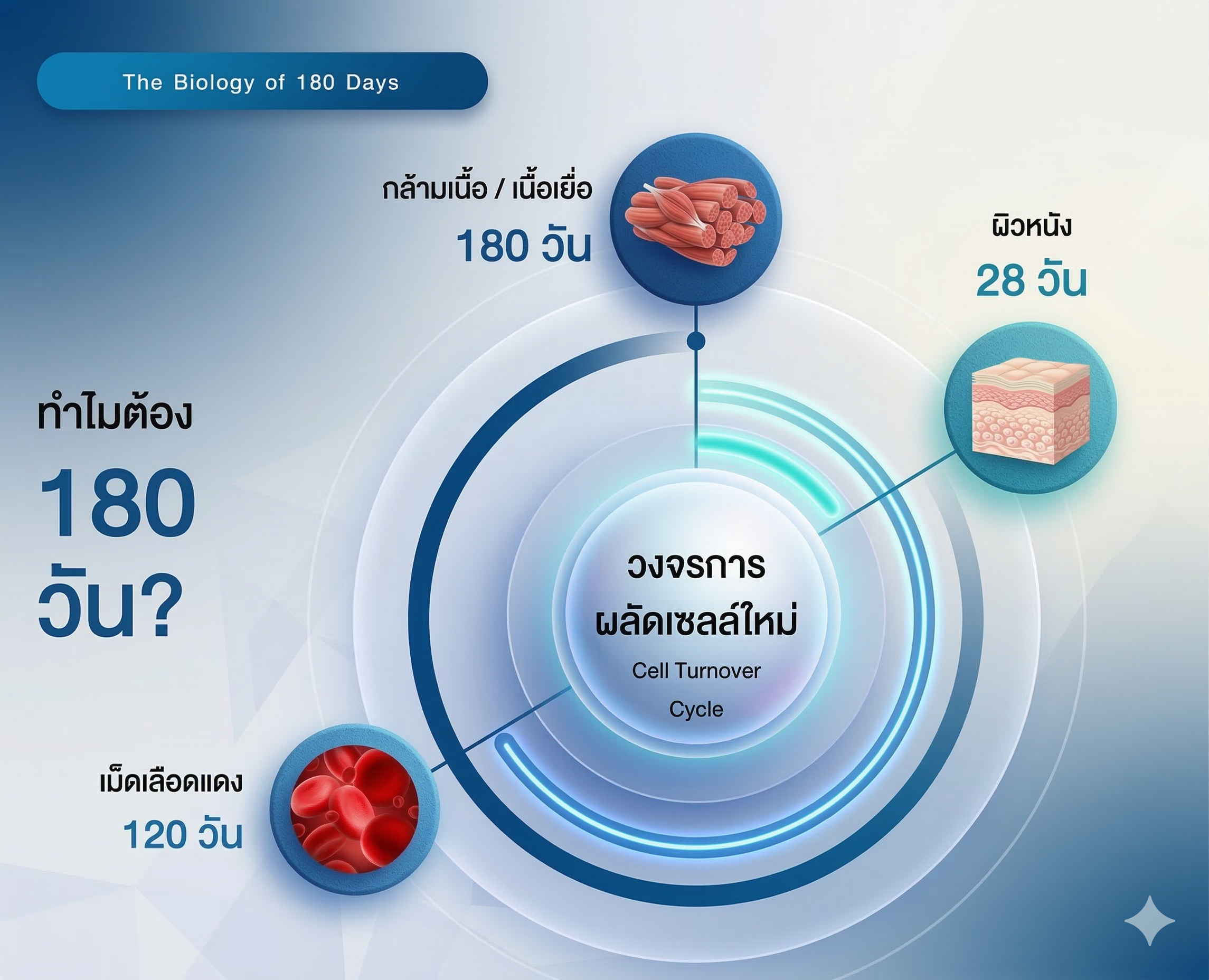 The Biology of 180 Days

กล้ามเนื้อ / เนื้อเยื่อ
180 วัน

ผิวหนัง
28 วัน

ทำไมต้อง
180
วัน?

วงจรการ
ผลัดเซลล์ใหม่
Cell Turnover
Cycle

เม็ดเลือดแดง
120 วัน